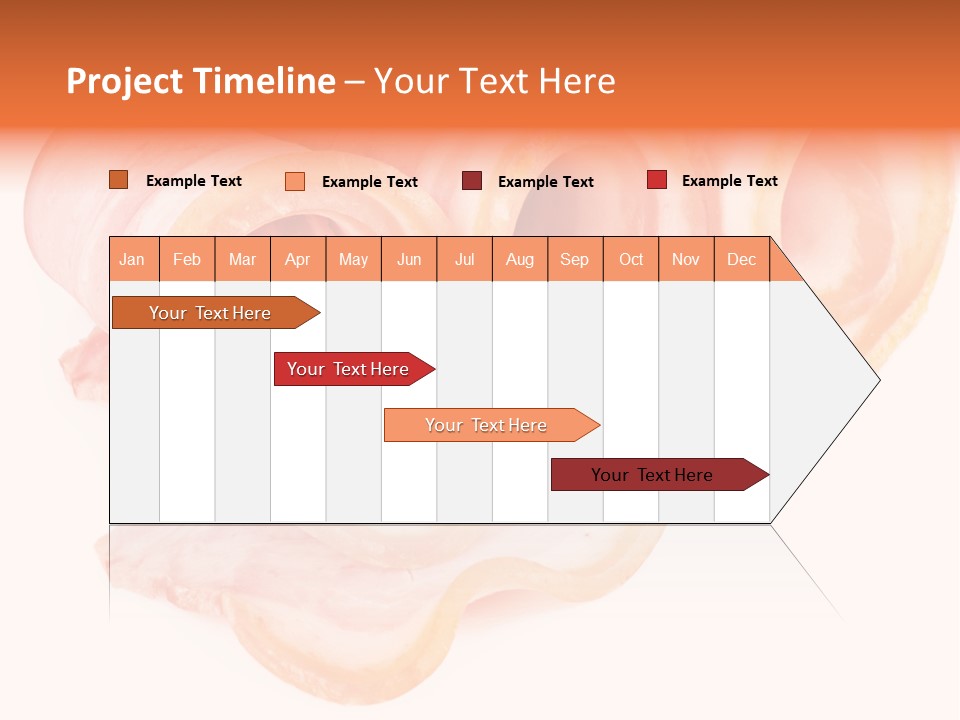 Project Timeline – Your Text Here

Example Text Example Text Example Text Example Text

| Jan | Feb | Mar | Apr | May | Jun | Jul | Aug | Sep | Oct | Nov | Dec |
|---|---|---|---|---|---|---|---|---|---|---|---|

Your Text Here

Your Text Here

Your Text Here

Your Text Here